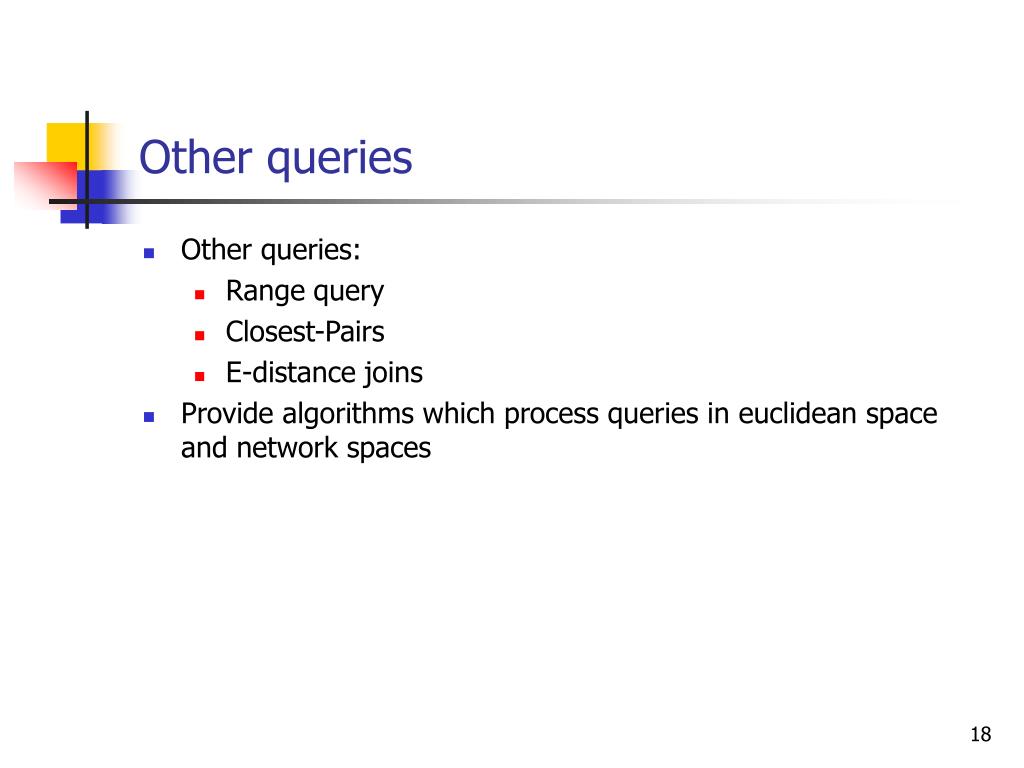 Other queries

- Other queries:
  - Range query
  - Closest-Pairs
  - E-distance joins
- Provide algorithms which process queries in euclidean space and network spaces

18